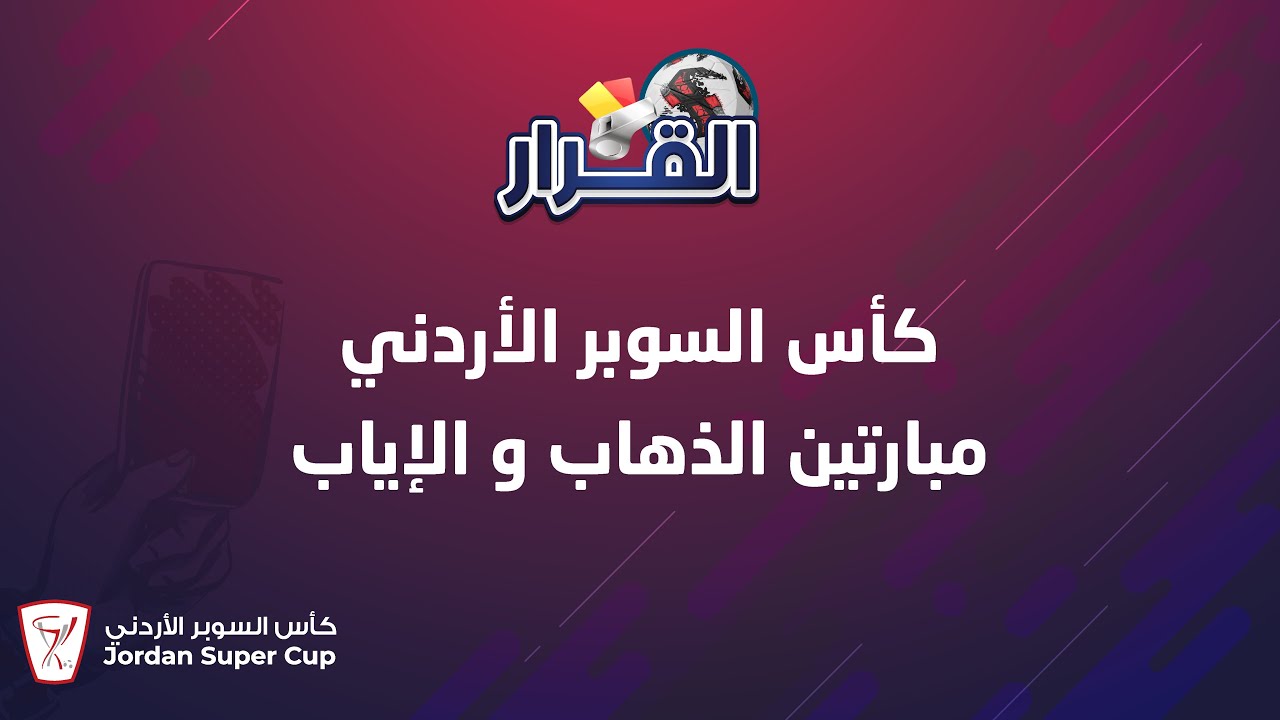 القرار

كأس السوبر الأردني
مبارتين الذهاب و الإياب

كأس السوبر الأردني
Jordan Super Cup